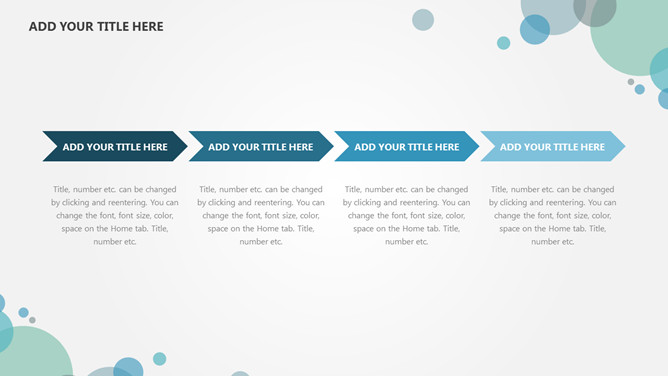 ADD YOUR TITLE HERE

ADD YOUR TITLE HERE

Title, number etc. can be changed by clicking and reentering. You can change the font, font size, color, space on the Home tab. Title, number etc.

ADD YOUR TITLE HERE

Title, number etc. can be changed by clicking and reentering. You can change the font, font size, color, space on the Home tab. Title, number etc.

ADD YOUR TITLE HERE

Title, number etc. can be changed by clicking and reentering. You can change the font, font size, color, space on the Home tab. Title, number etc.

ADD YOUR TITLE HERE

Title, number etc. can be changed by clicking and reentering. You can change the font, font size, color, space on the Home tab. Title, number etc.